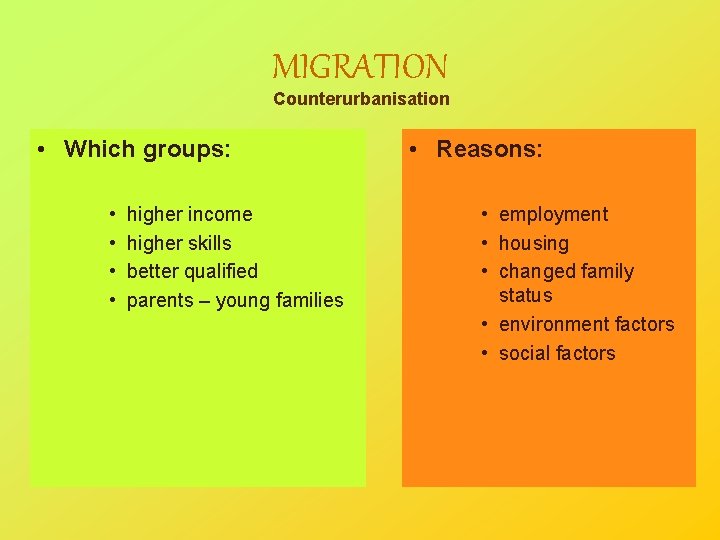 MIGRATION
Counterurbanisation

• Which groups:

• higher income
• higher skills
• better qualified
• parents – young families

• Reasons:

• employment
• housing
• changed family status
• environment factors
• social factors